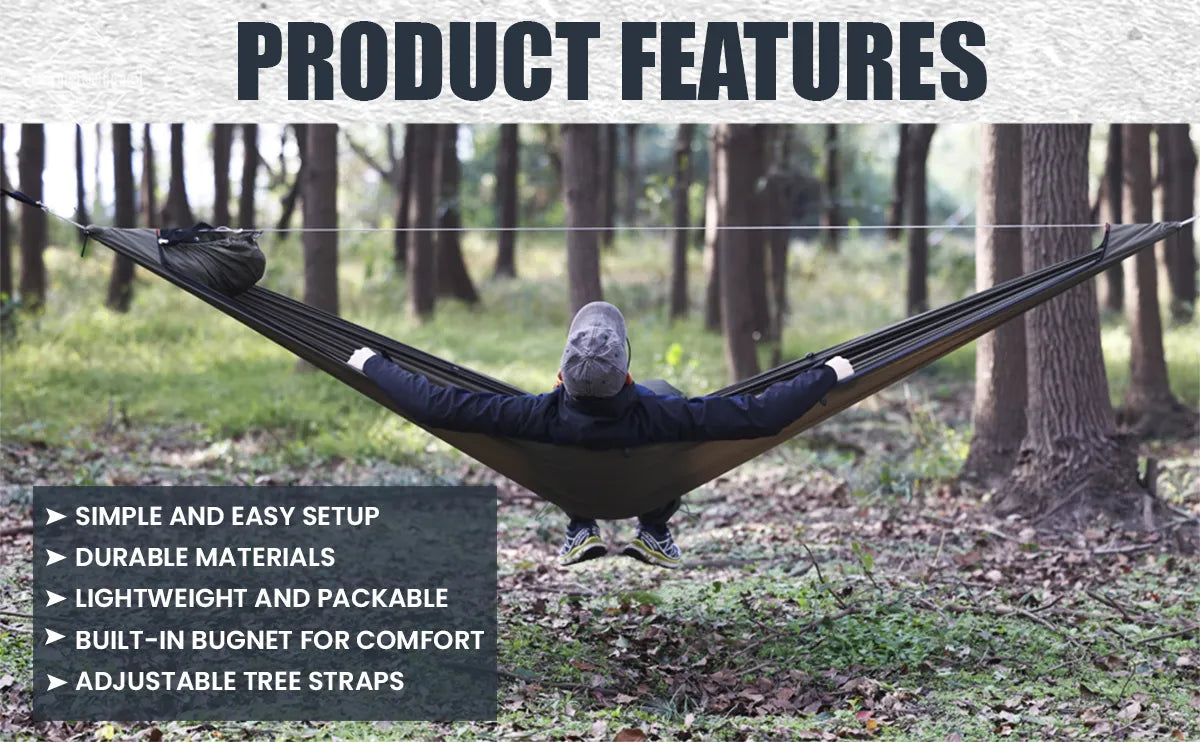 PRODUCT FEATURES

➤ SIMPLE AND EASY SETUP
➤ DURABLE MATERIALS
➤ LIGHTWEIGHT AND PACKABLE
➤ BUILT-IN BUGNET FOR COMFORT
➤ ADJUSTABLE TREE STRAPS